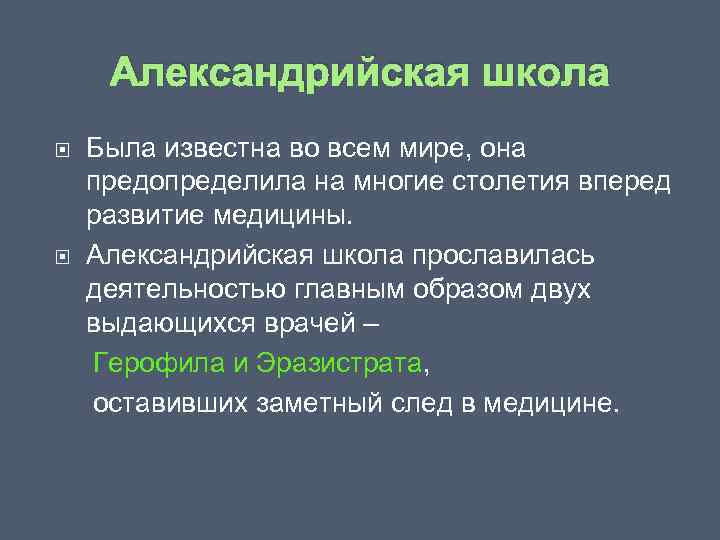 Александрийская школа

Была известна во всем мире, она предопределила на многие столетия вперед развитие медицины.

Александрийская школа прославилась деятельностью главным образом двух выдающихся врачей –

Герофила и Эразистрата,

оставивших заметный след в медицине.